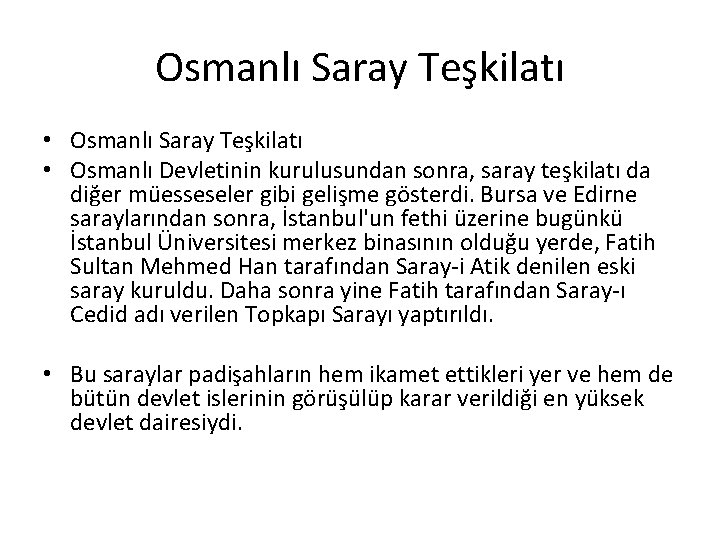 Osmanlı Saray Teşkilatı

• Osmanlı Saray Teşkilatı
• Osmanlı Devletinin kurulusundan sonra, saray teşkilatı da diğer müesseseler gibi gelişme gösterdi. Bursa ve Edirne saraylarından sonra, İstanbul'un fethi üzerine bugünkü İstanbul Üniversitesi merkez binasının olduğu yerde, Fatih Sultan Mehmed Han tarafından Saray-i Atik denilen eski saray kuruldu. Daha sonra yine Fatih tarafından Saray-ı Cedid adı verilen Topkapı Sarayı yaptırıldı.

• Bu saraylar padişahların hem ikamet ettikleri yer ve hem de bütün devlet islerinin görüşülüp karar verildiği en yüksek devlet dairesiydi.